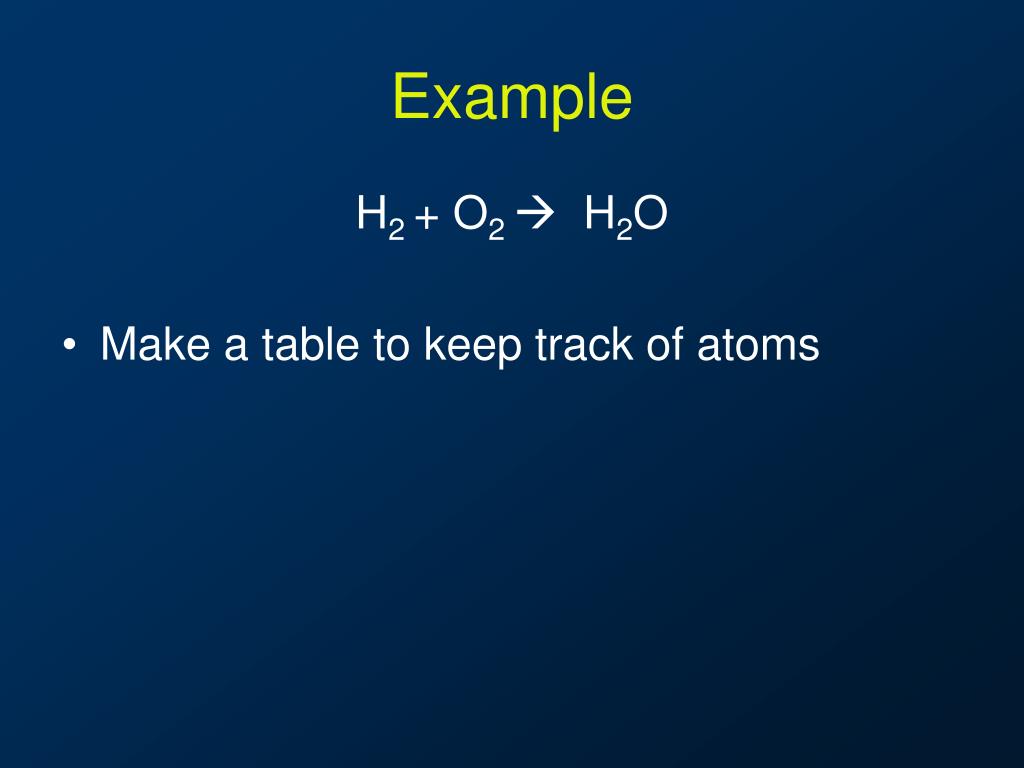 Example

$H_2 + O_2 \rightarrow H_2O$

• Make a table to keep track of atoms